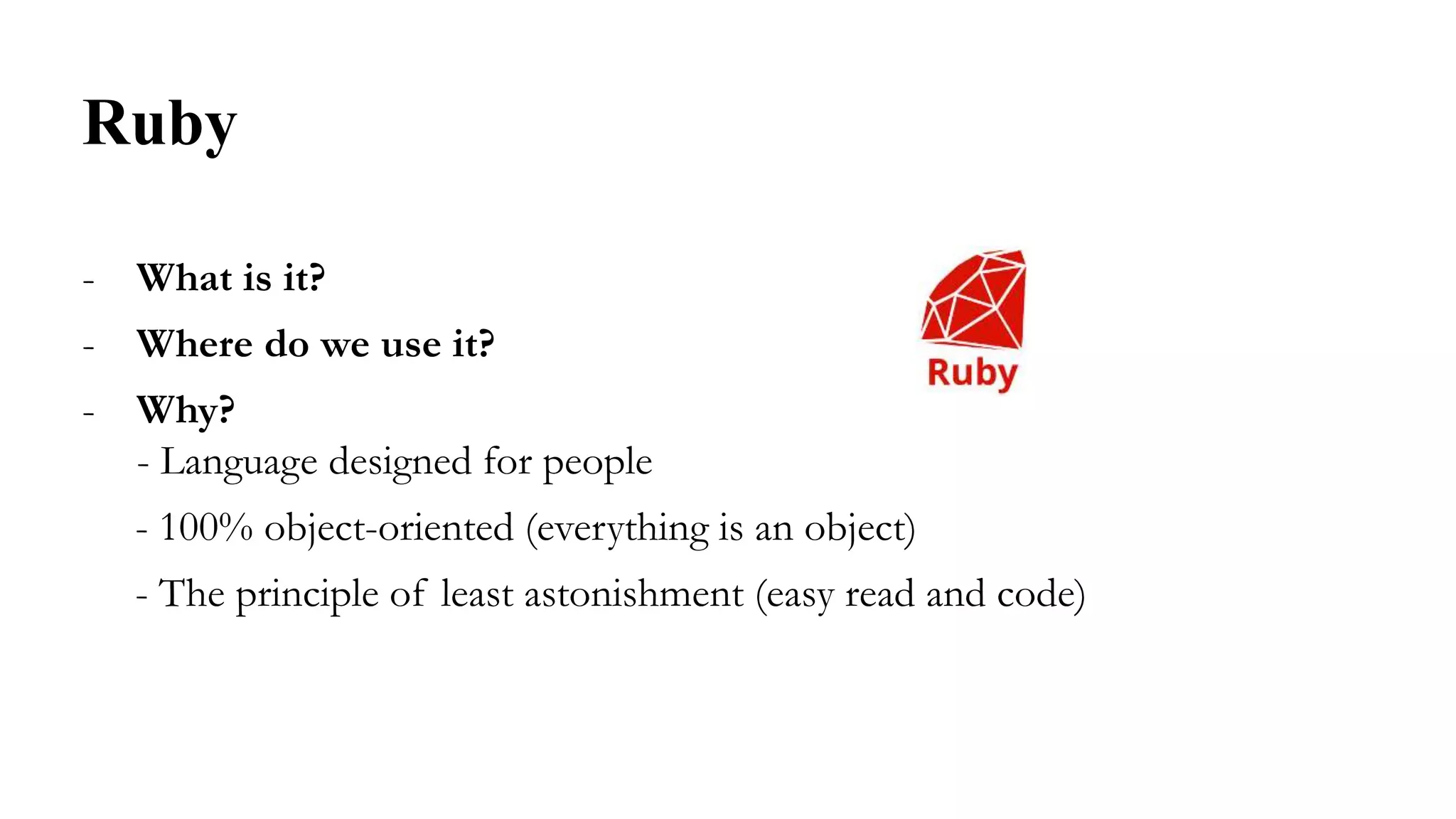 Ruby

- What is it?
- Where do we use it?
- Why?
  - Language designed for people
  - 100% object-oriented (everything is an object)
  - The principle of least astonishment (easy read and code)

Ruby